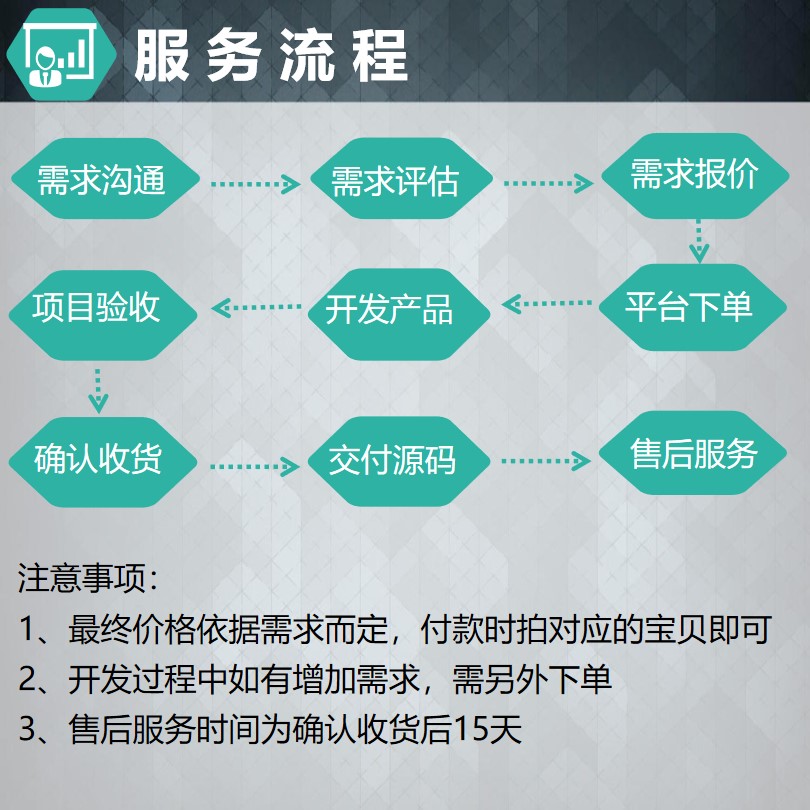 服务流程

需求沟通
需求评估
需求报价
平台下单
开发产品
项目验收
确认收货
交付源码
售后服务

注意事项：

1、最终价格依据需求而定，付款时拍对应的宝贝即可

2、开发过程中如有增加需求，需另外下单

3、售后服务时间为确认收货后15天